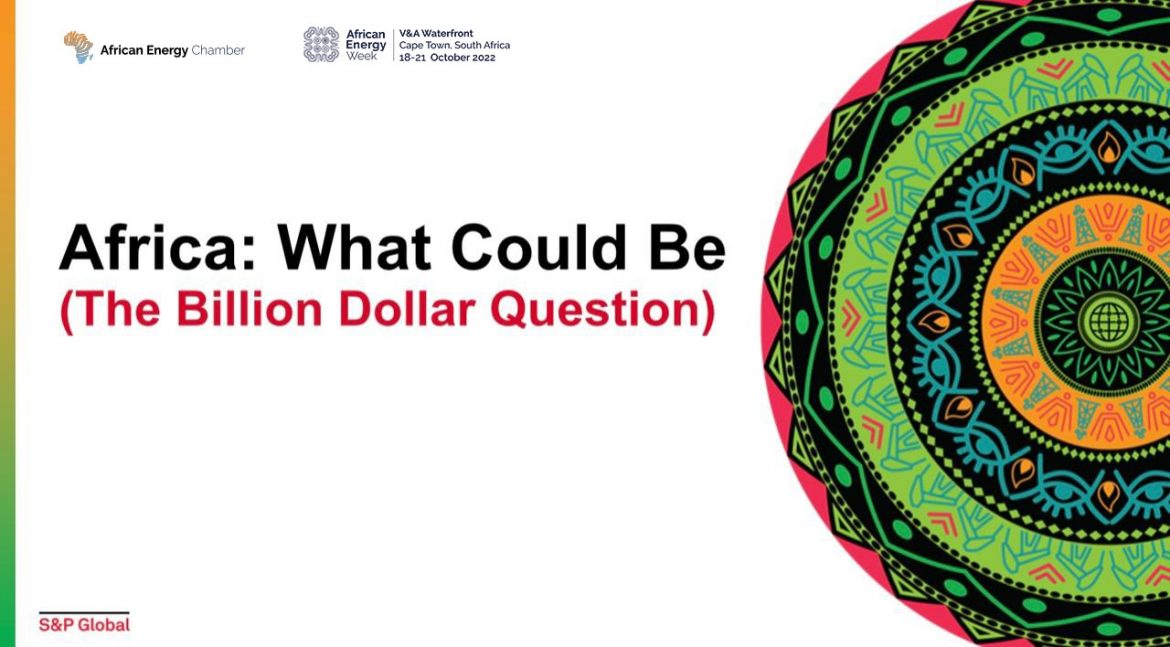 African Energy Chamber

African Energy Week

V&A Waterfront
Cape Town, South Africa
18-21 October 2022

Africa: What Could Be
(The Billion Dollar Question)

S&P Global